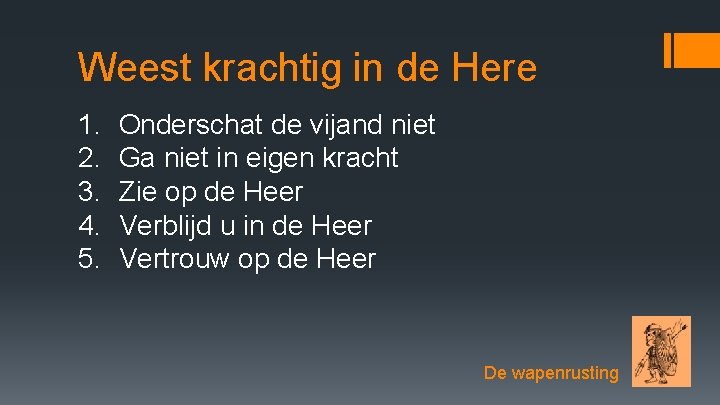 Weest krachtig in de Here

1. Onderschat de vijand niet
2. Ga niet in eigen kracht
3. Zie op de Heer
4. Verblijd u in de Heer
5. Vertrouw op de Heer

De wapenrusting